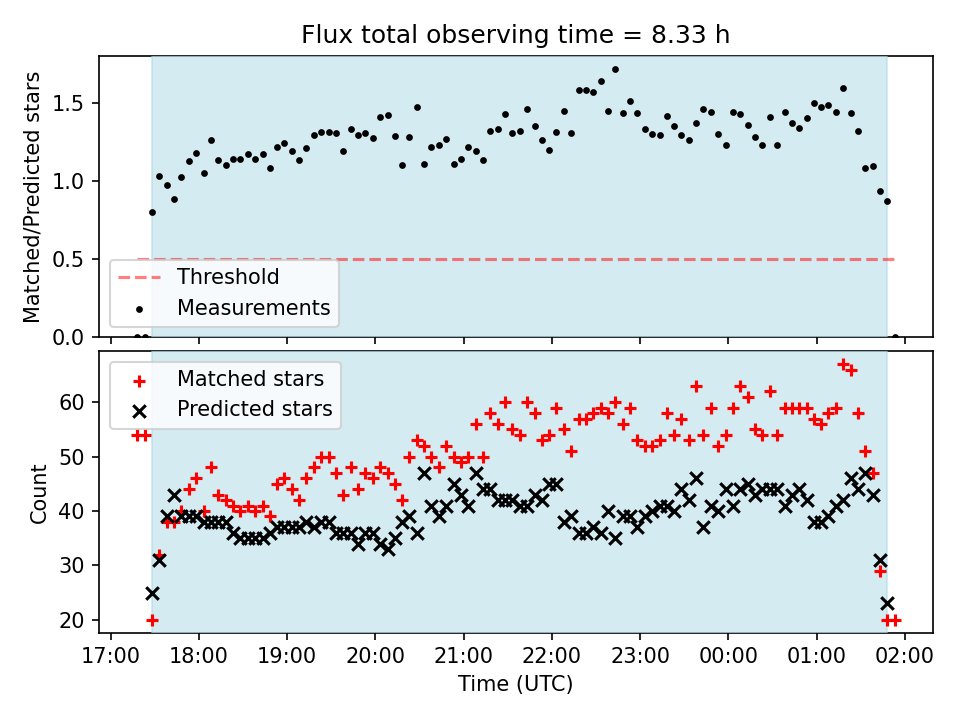 Flux total observing time = 8.33 h

Matched/Predicted stars

1.5
1.0
0.5
0.0

Threshold
Measurements

Matched stars
Predicted stars

Count

60
50
40
30
20

17:00 18:00 19:00 20:00 21:00 22:00 23:00 00:00 01:00 02:00

Time (UTC)